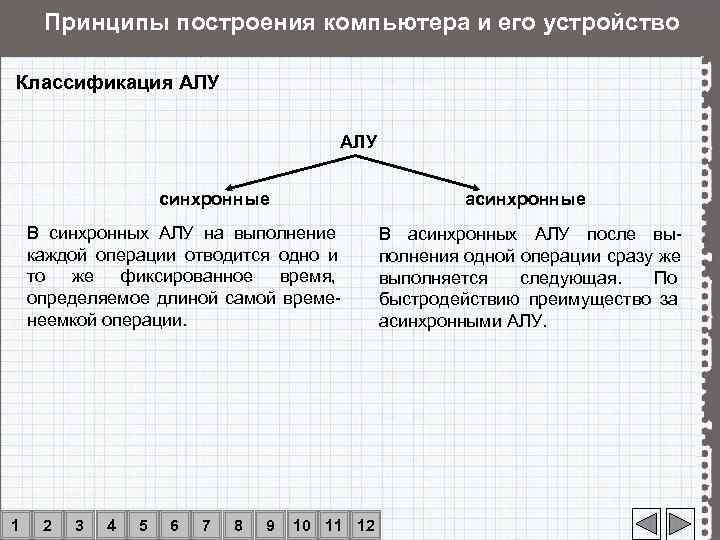 Принципы построения компьютера и его устройство

Классификация АЛУ

АЛУ

синхронные

асинхронные

В синхронных АЛУ на выполнение каждой операции отводится одно и то же фиксированное время, определяемое длиной самой времеемкой операции.

В асинхронных АЛУ после выполнения одной операции сразу же выполняется следующая. По быстродействию преимущество за асинхронными АЛУ.

1 2 3 4 5 6 7 8 9 10 11 12